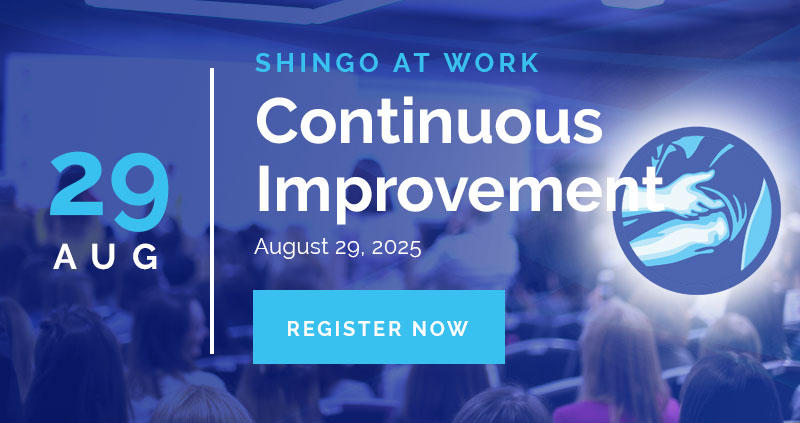 29
AUG

SHINGO AT WORK

Continuous Improvement

August 29, 2025

REGISTER NOW